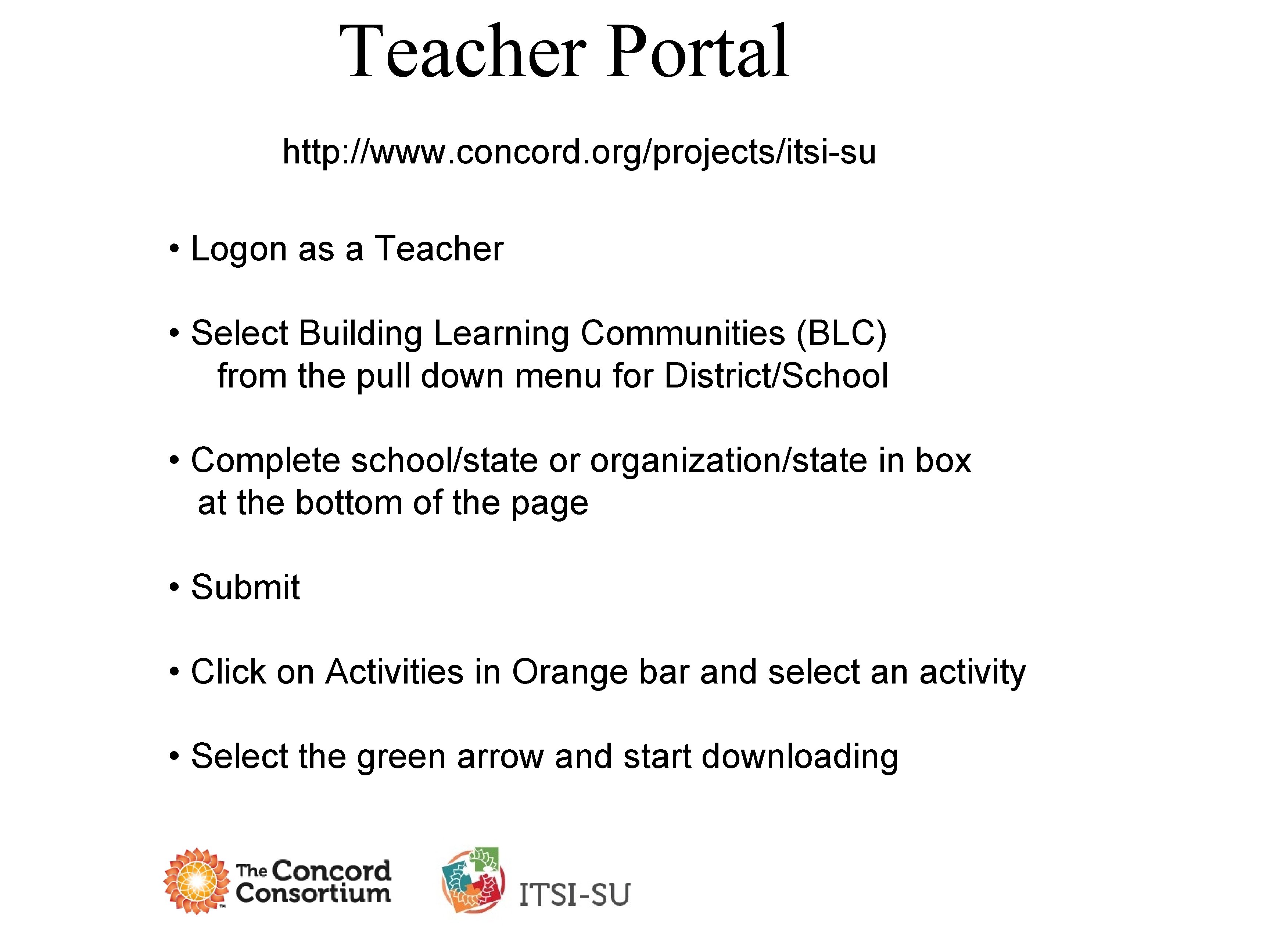 Teacher Portal

http://www.concord.org/projects/itsi-su

• Logon as a Teacher

• Select Building Learning Communities (BLC) from the pull down menu for District/School

• Complete school/state or organization/state in box at the bottom of the page

• Submit

• Click on Activities in Orange bar and select an activity

• Select the green arrow and start downloading

The Concord Consortium

ITSI-SU